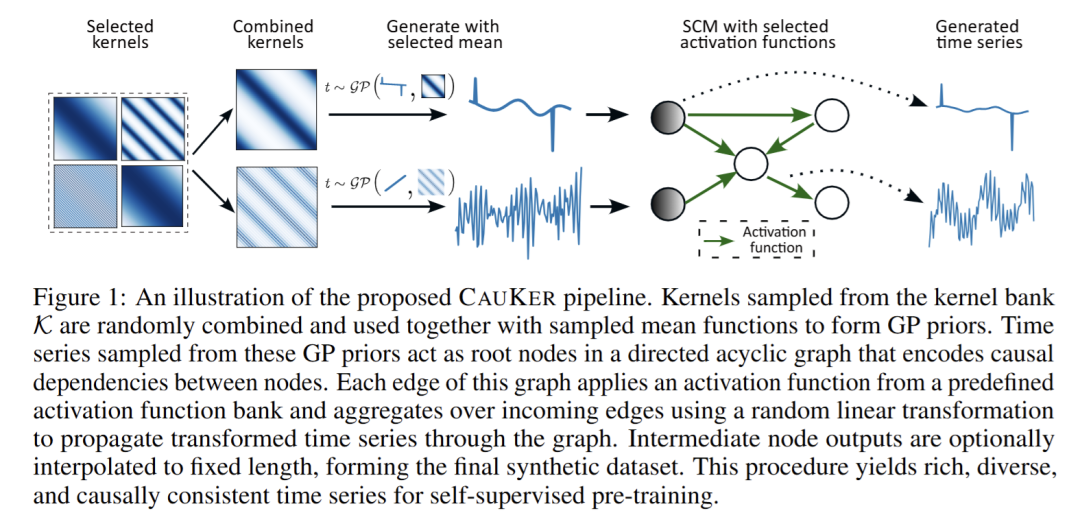 Selected kernels

Combined kernels

Generate with selected mean

SCM with selected activation functions

Generated time series

$t \sim \mathcal{GP}($ , $)$

$t \sim \mathcal{GP}($ , $)$

Activation function

Figure 1: An illustration of the proposed CAUKER pipeline. Kernels sampled from the kernel bank $\mathcal{K}$ are randomly combined and used together with sampled mean functions to form GP priors. Time series sampled from these GP priors act as root nodes in a directed acyclic graph that encodes causal dependencies between nodes. Each edge of this graph applies an activation function from a predefined activation function bank and aggregates over incoming edges using a random linear transformation to propagate transformed time series through the graph. Intermediate node outputs are optionally interpolated to fixed length, forming the final synthetic dataset. This procedure yields rich, diverse, and causally consistent time series for self-supervised pre-training.